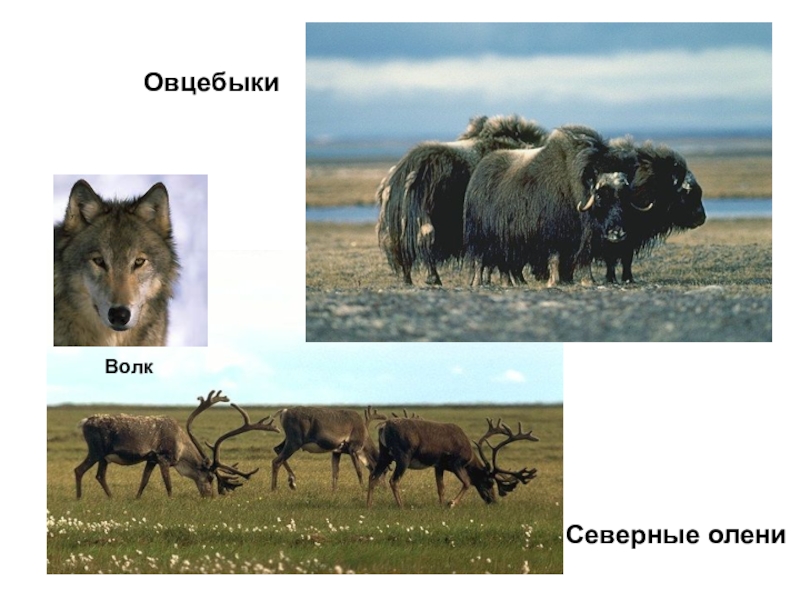 Овцебыки

Волк

Северные олени